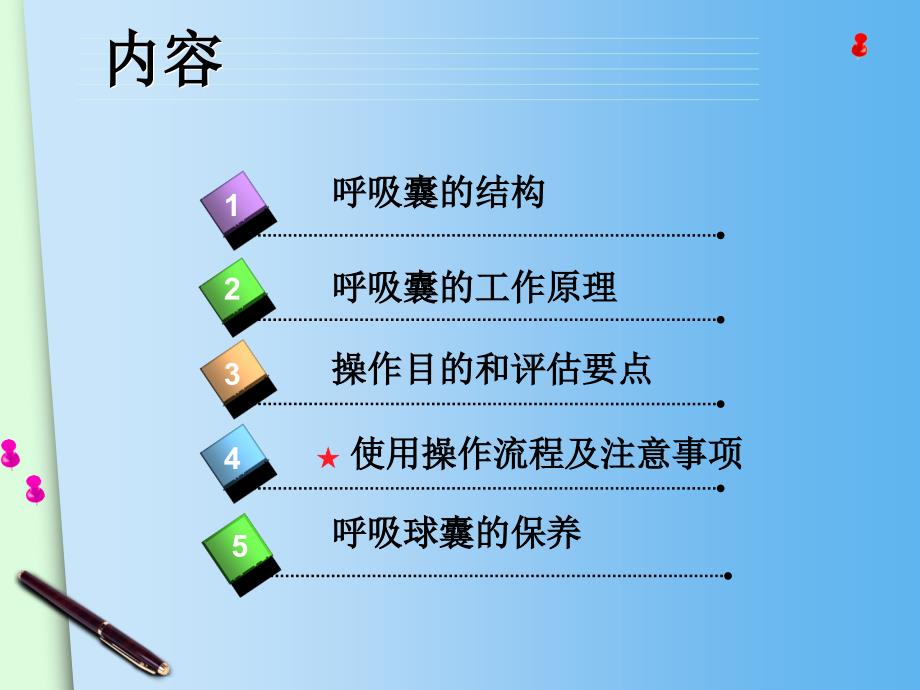 内容

1 呼吸囊的结构

2 呼吸囊的工作原理

3 操作目的和评估要点

4 ★ 使用操作流程及注意事项

5 呼吸球囊的保养